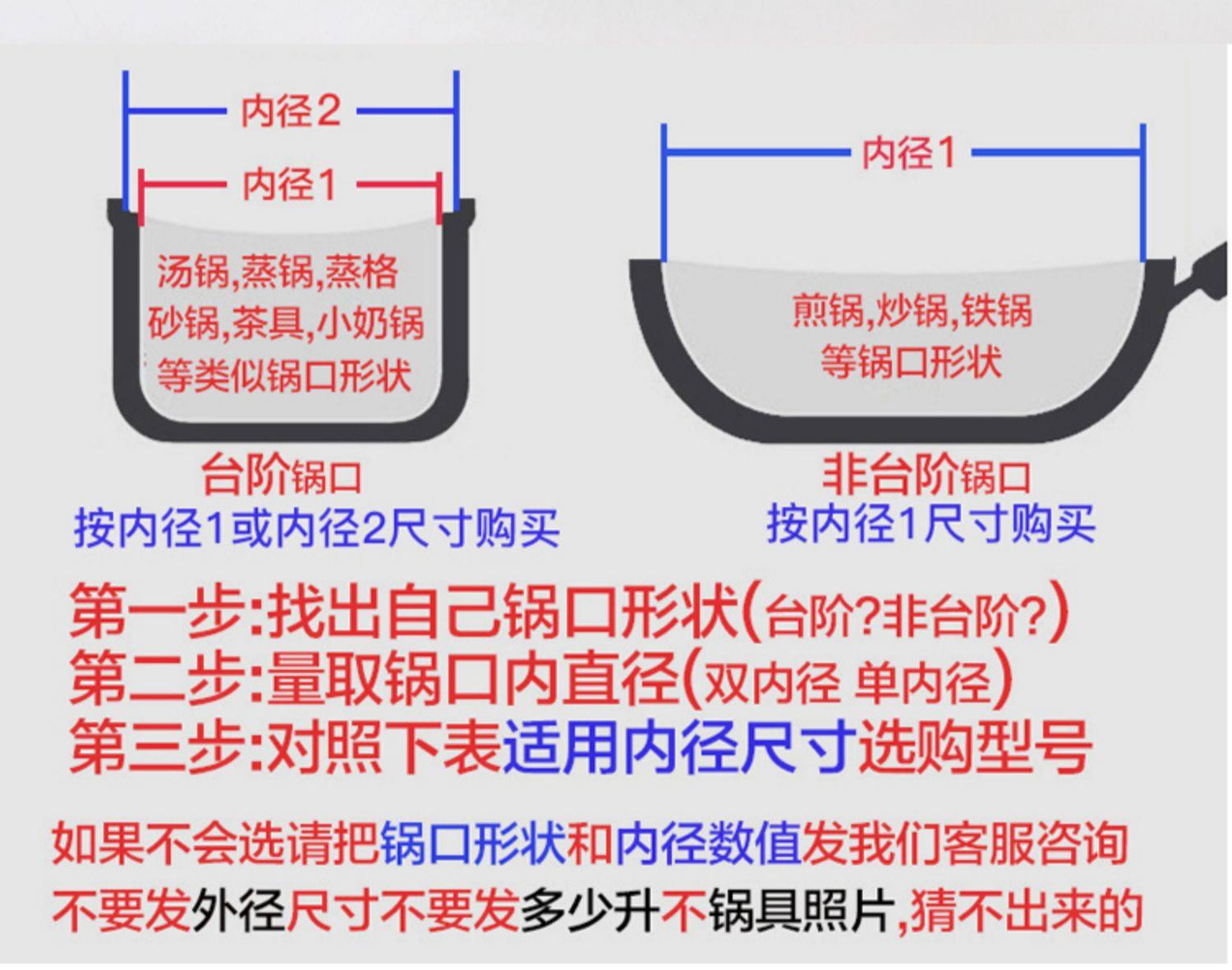 内径2
内径1
汤锅,蒸锅,蒸格
砂锅,茶具,小奶锅
等类似锅口形状
台阶锅口
按内径1或内径2尺寸购买

内径1
煎锅,炒锅,铁锅
等锅口形状
非台阶锅口
按内径1尺寸购买

第一步:找出自己锅口形状(台阶?非台阶?)
第二步:量取锅口内直径(双内径 单内径)
第三步:对照下表适用内径尺寸选购型号

如果不会选请把锅口形状和内径数值发我们客服咨询
不要发外径尺寸不要发多少升不锅具照片,猜不出来的